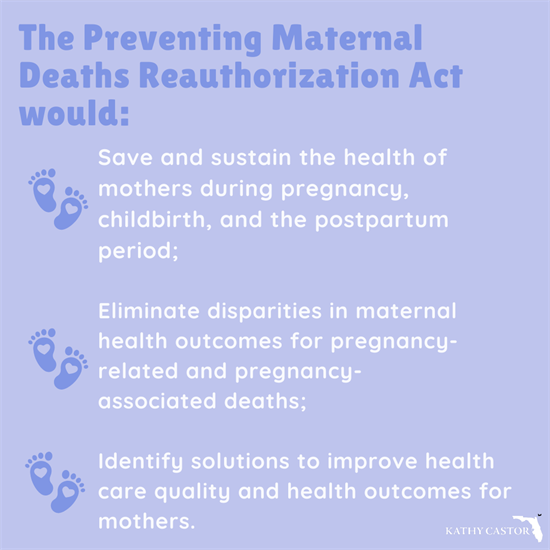 The Preventing Maternal Deaths Reauthorization Act would:

Save and sustain the health of mothers during pregnancy, childbirth, and the postpartum period;

Eliminate disparities in maternal health outcomes for pregnancy-related and pregnancy-associated deaths;

Identify solutions to improve health care quality and health outcomes for mothers.

KATHY CASTOR